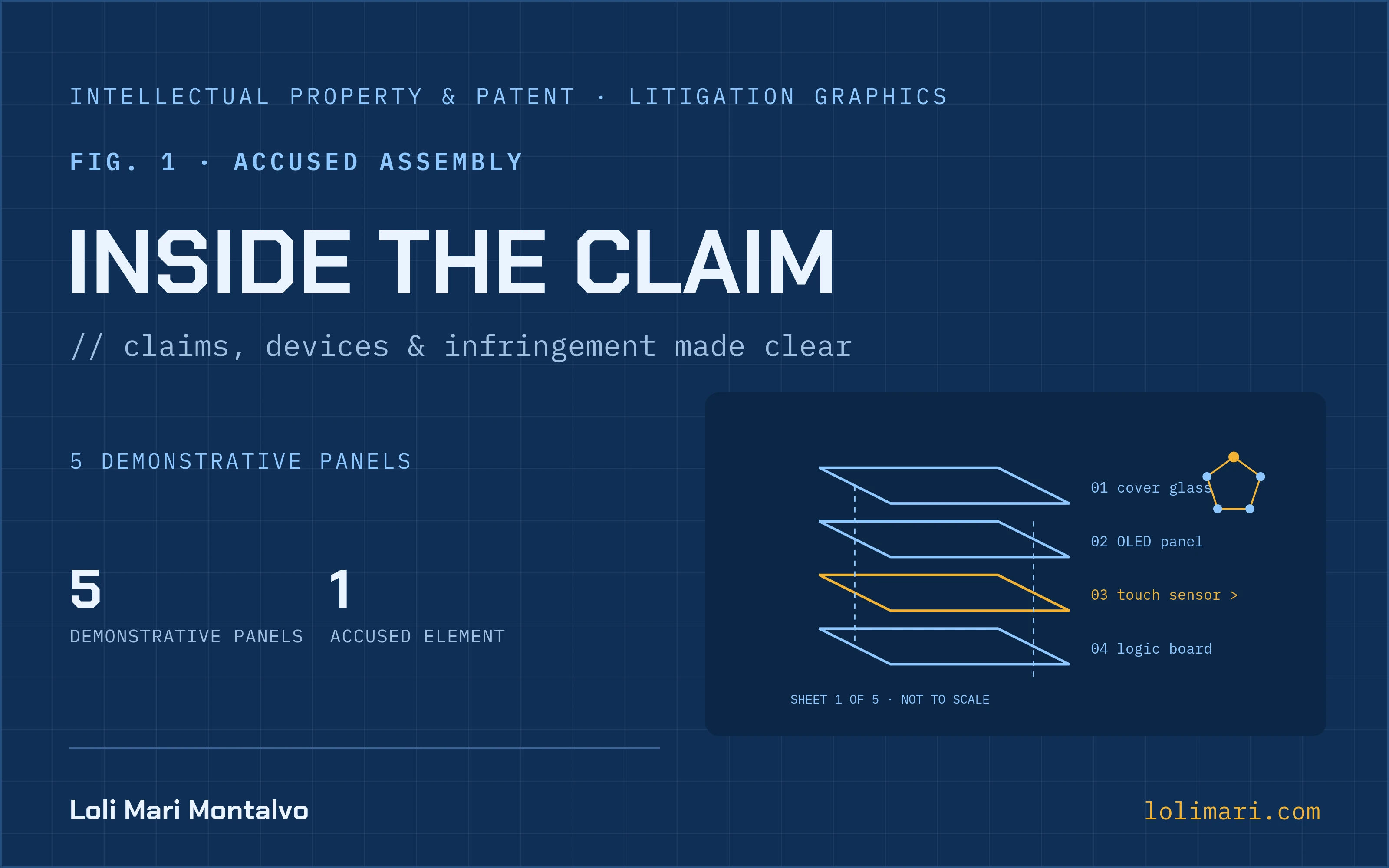 INTELLECTUAL PROPERTY & PATENT · LITIGATION GRAPHICS

FIG. 1 · ACCUSED ASSEMBLY

INSIDE THE CLAIM

// claims, devices & infringement made clear

5 DEMONSTRATIVE PANELS

5
DEMONSTRATIVE PANELS

1
ACCUSED ELEMENT

01 cover glass
02 OLED panel
03 touch sensor >
04 logic board

SHEET 1 OF 5 · NOT TO SCALE

Loli Mari Montalvo

lolimari.com